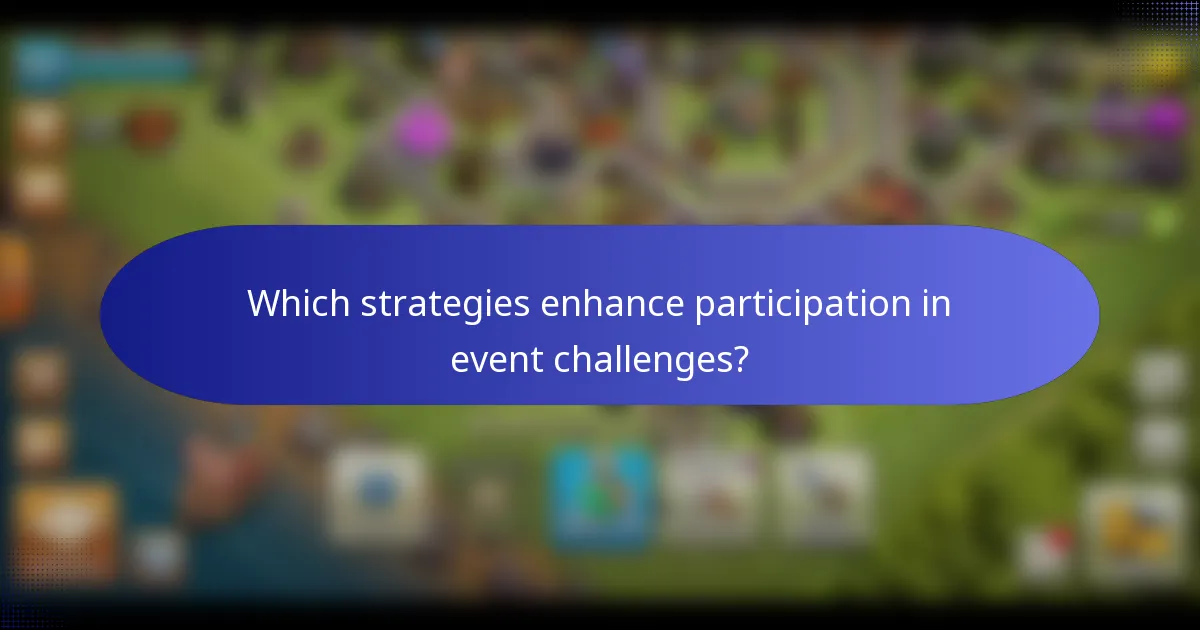 Which strategies enhance participation in event challenges?